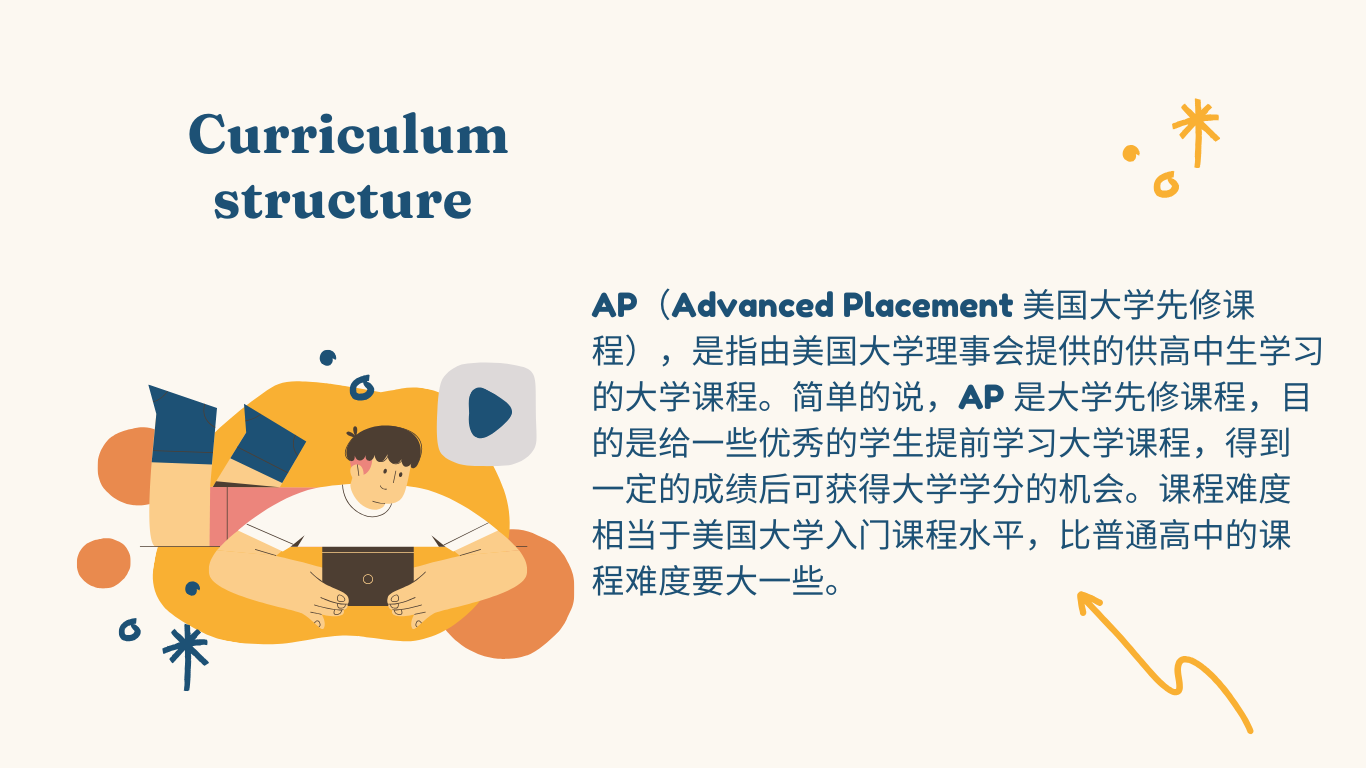 Curriculum structure

AP（Advanced Placement 美国大学先修课程），是指由美国大学理事会提供的供高中生学习的大学课程。简单的说，AP 是大学先修课程，目的是给一些优秀的学生提前学习大学课程，得到一定的成绩后可获得大学学分的机会。课程难度相当于美国大学入门课程水平，比普通高中的课程难度要大一些。